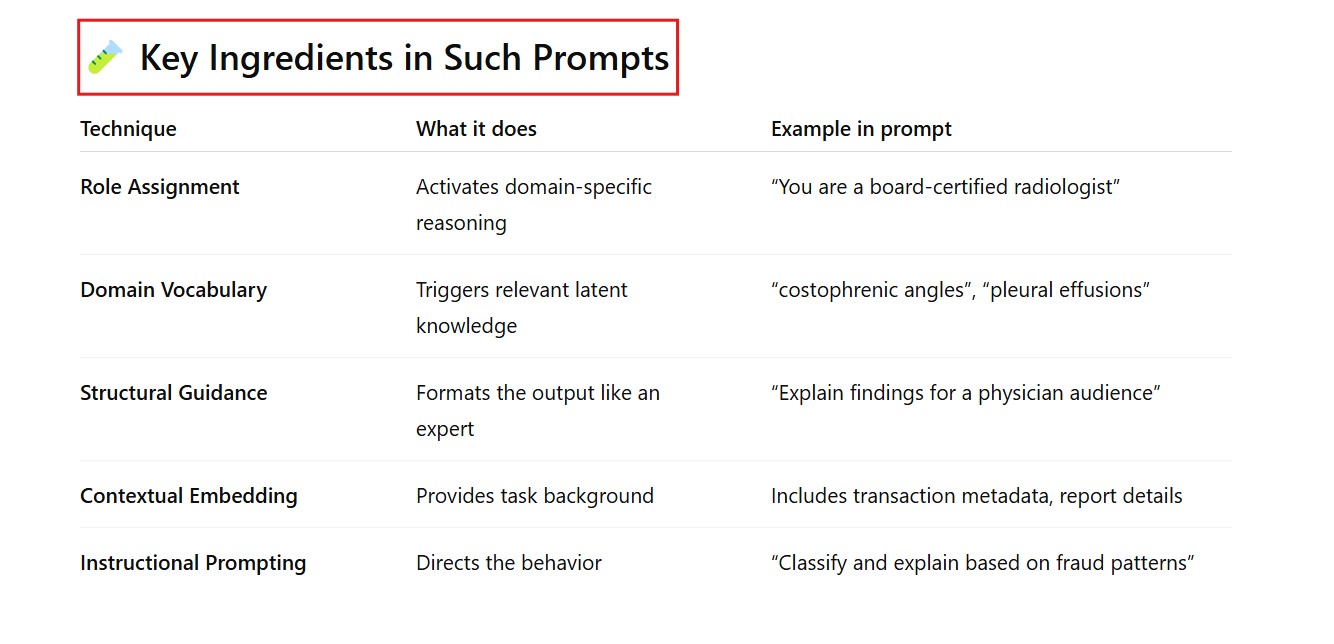 🧪 Key Ingredients in Such Prompts

| Technique | What it does | Example in prompt |
|---|---|---|
| Role Assignment | Activates domain-specific reasoning | “You are a board-certified radiologist” |
| Domain Vocabulary | Triggers relevant latent knowledge | “costophrenic angles”, “pleural effusions” |
| Structural Guidance | Formats the output like an expert | “Explain findings for a physician audience” |
| Contextual Embedding | Provides task background | Includes transaction metadata, report details |
| Instructional Prompting | Directs the behavior | “Classify and explain based on fraud patterns” |